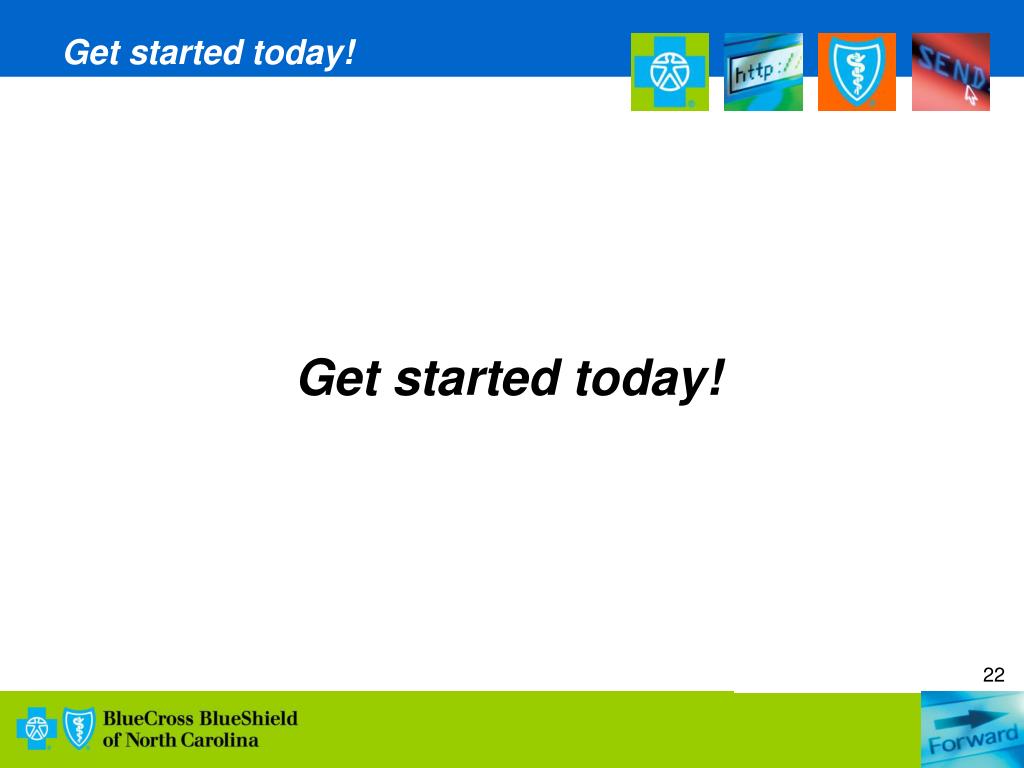 Get started today!

http://

SEND

Get started today!

22

BlueCross BlueShield of North Carolina

Forward